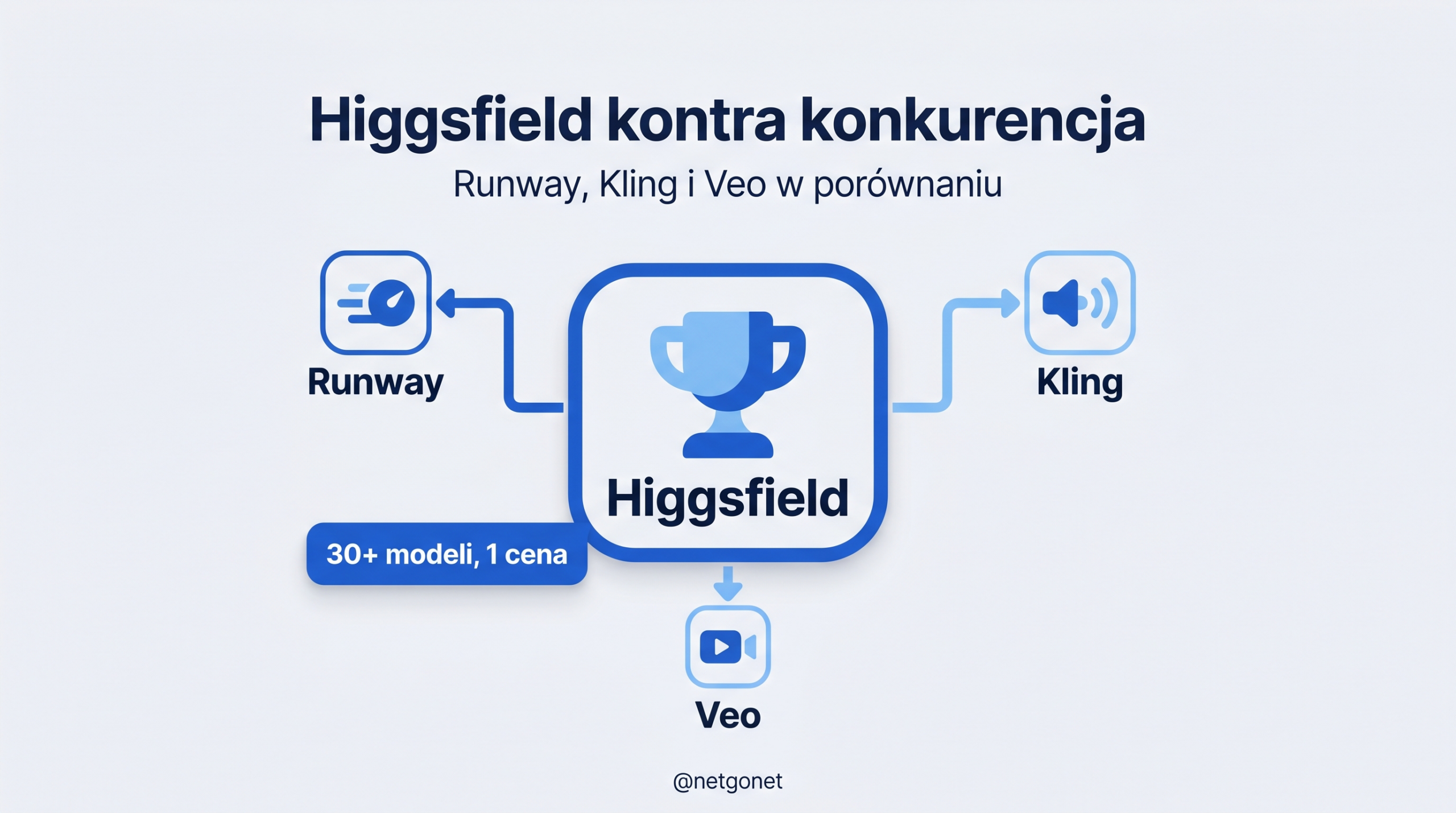 Higgsfield kontra konkurencja

Runway, Kling i Veo w porównaniu

Runway

Higgsfield

Kling

30+ modeli, 1 cena

Veo

@netgonet